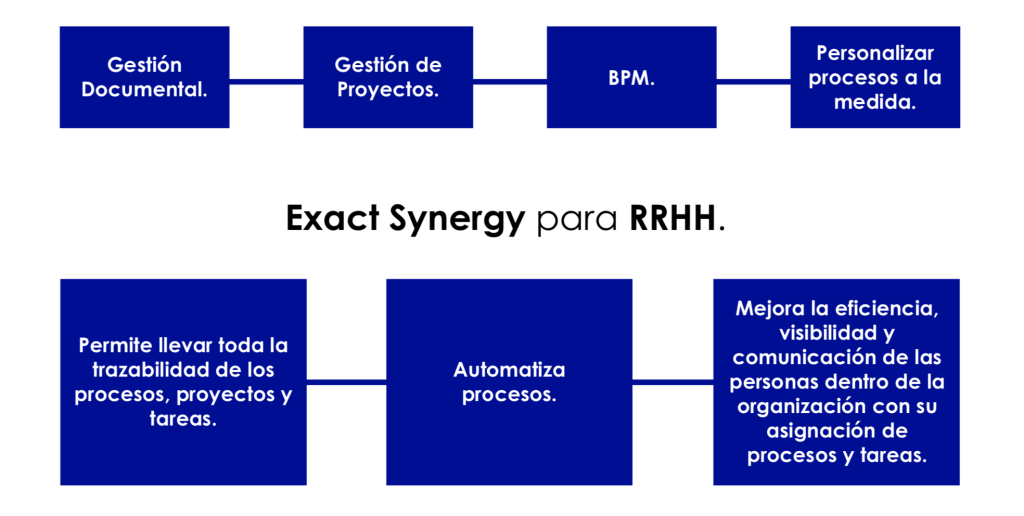 Gestión Documental.

Gestión de Proyectos.

BPM.

Personalizar procesos a la medida.

Exact Synergy para RRHH.

Permite llevar toda la trazabilidad de los procesos, proyectos y tareas.

Automatiza procesos.

Mejora la eficiencia, visibilidad y comunicación de las personas dentro de la organización con su asignación de procesos y tareas.